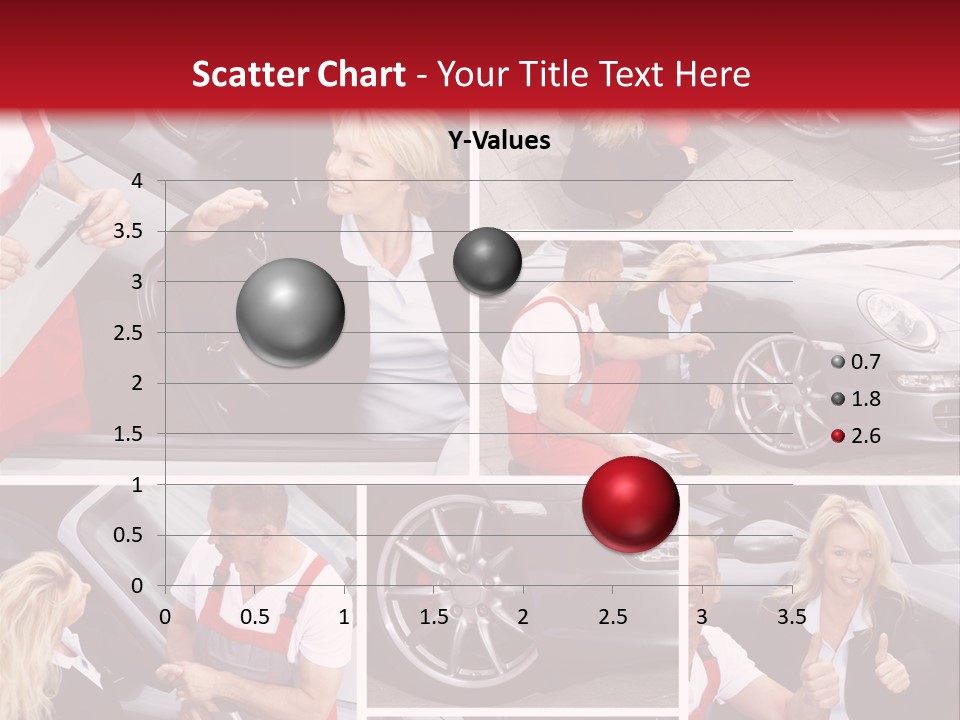 Scatter Chart - Your Title Text Here

Y-Values

4
3.5
3
2.5
2
1.5
1
0.5
0

0 0.5 1 1.5 2 2.5 3 3.5

0.7
1.8
2.6